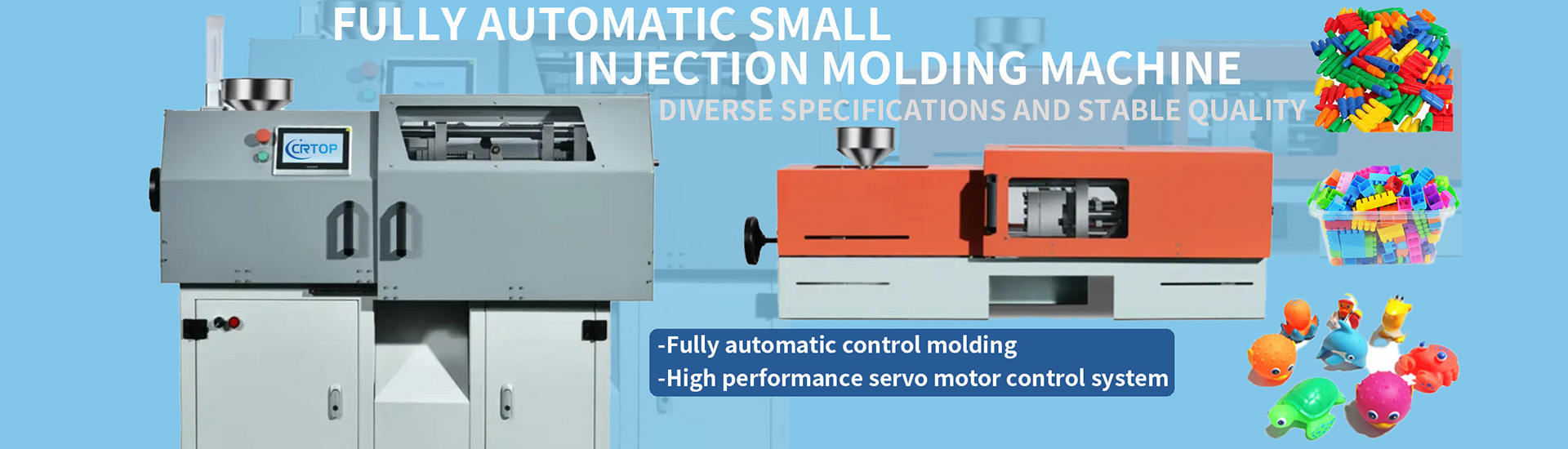 FULLY AUTOMATIC SMALL
INJECTION MOLDING MACHINE
DIVERSE SPECIFICATIONS AND STABLE QUALITY

CRTOP

-Fully automatic control molding
-High performance servo motor control system